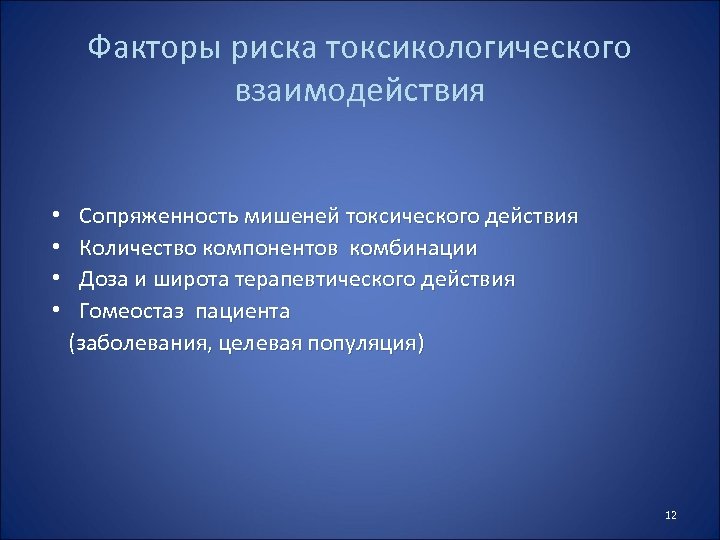 Факторы риска токсикологического взаимодействия

• Сопряженность мишеней токсического действия
• Количество компонентов комбинации
• Доза и широта терапевтического действия
• Гомеостаз пациента
(заболевания, целевая популяция)

12